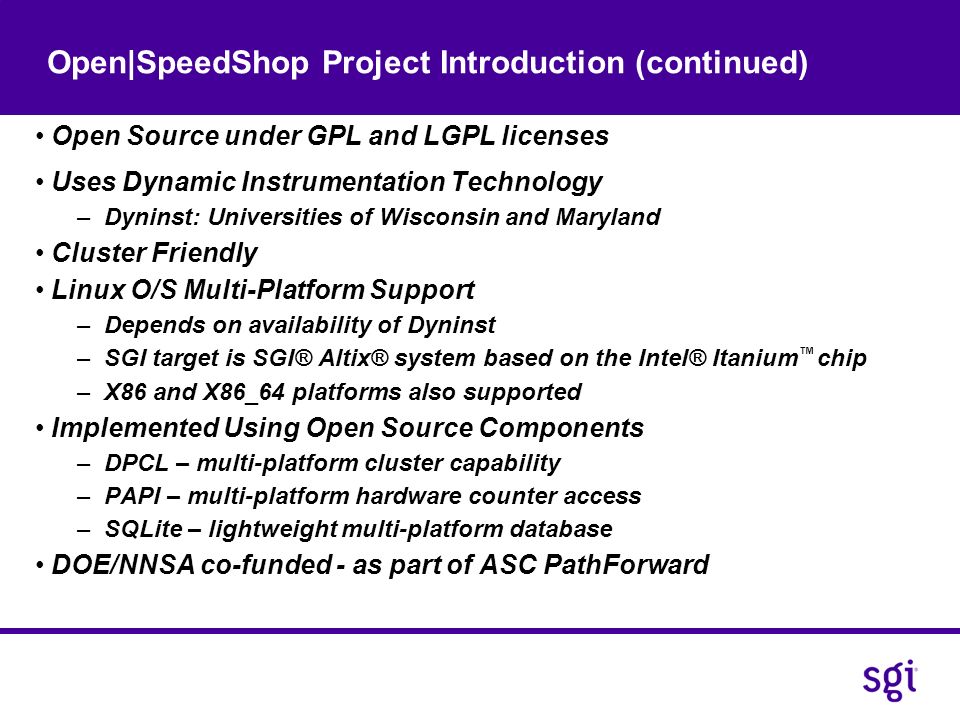 Open|SpeedShop Project Introduction (continued)

• Open Source under GPL and LGPL licenses

• Uses Dynamic Instrumentation Technology
– Dyninst: Universities of Wisconsin and Maryland

• Cluster Friendly

• Linux O/S Multi-Platform Support
– Depends on availability of Dyninst
– SGI target is SGI® Altix® system based on the Intel® Itanium™ chip
– X86 and X86_64 platforms also supported

• Implemented Using Open Source Components
– DPCL – multi-platform cluster capability
– PAPI – multi-platform hardware counter access
– SQLite – lightweight multi-platform database

• DOE/NNSA co-funded - as part of ASC PathForward

sgi